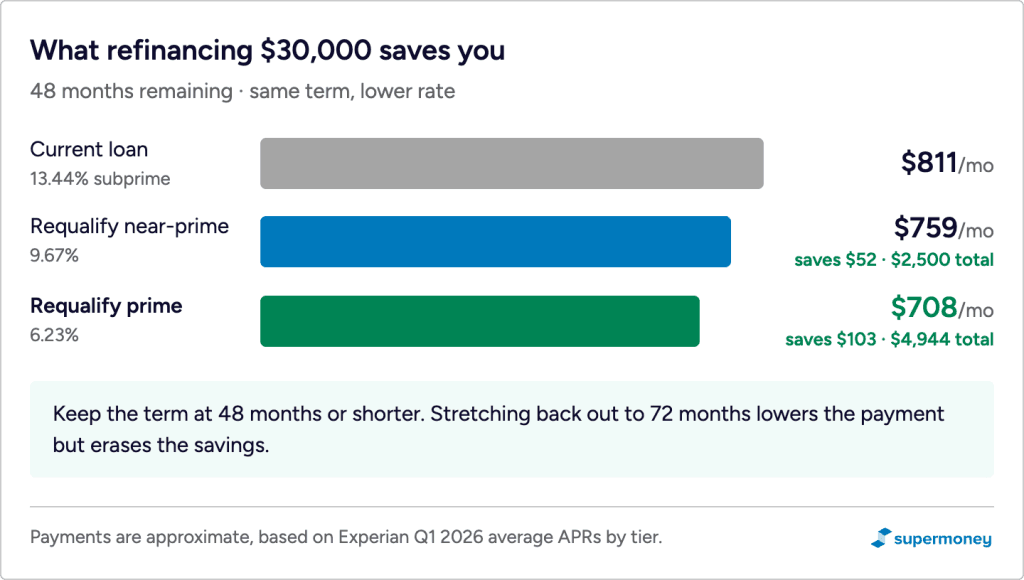 What refinancing $30,000 saves you

48 months remaining · same term, lower rate

Current loan
13.44% subprime

$811/mo

Requalify near-prime
9.67%

$759/mo
saves $52 · $2,500 total

Requalify prime
6.23%

$708/mo
saves $103 · $4,944 total

Keep the term at 48 months or shorter. Stretching back out to 72 months lowers the payment but erases the savings.

Payments are approximate, based on Experian Q1 2026 average APRs by tier.

supermoney